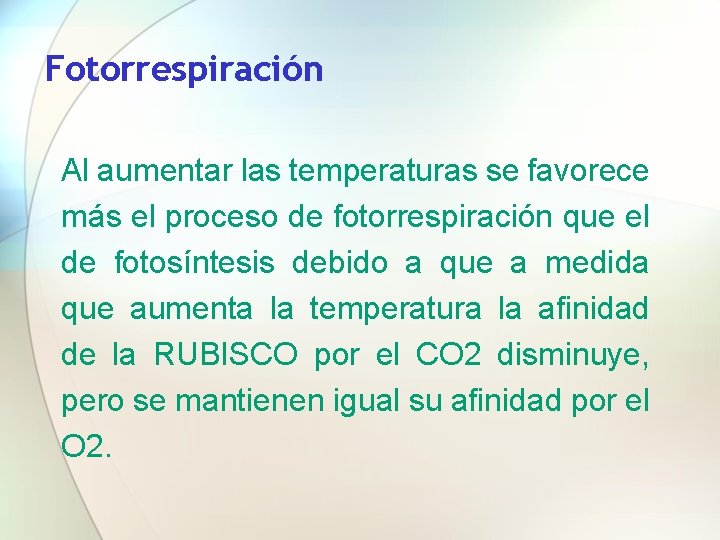 Fotorrespiración

Al aumentar las temperaturas se favorece más el proceso de fotorrespiración que el de fotosíntesis debido a que a medida que aumenta la temperatura la afinidad de la RUBISCO por el CO2 disminuye, pero se mantienen igual su afinidad por el O2.